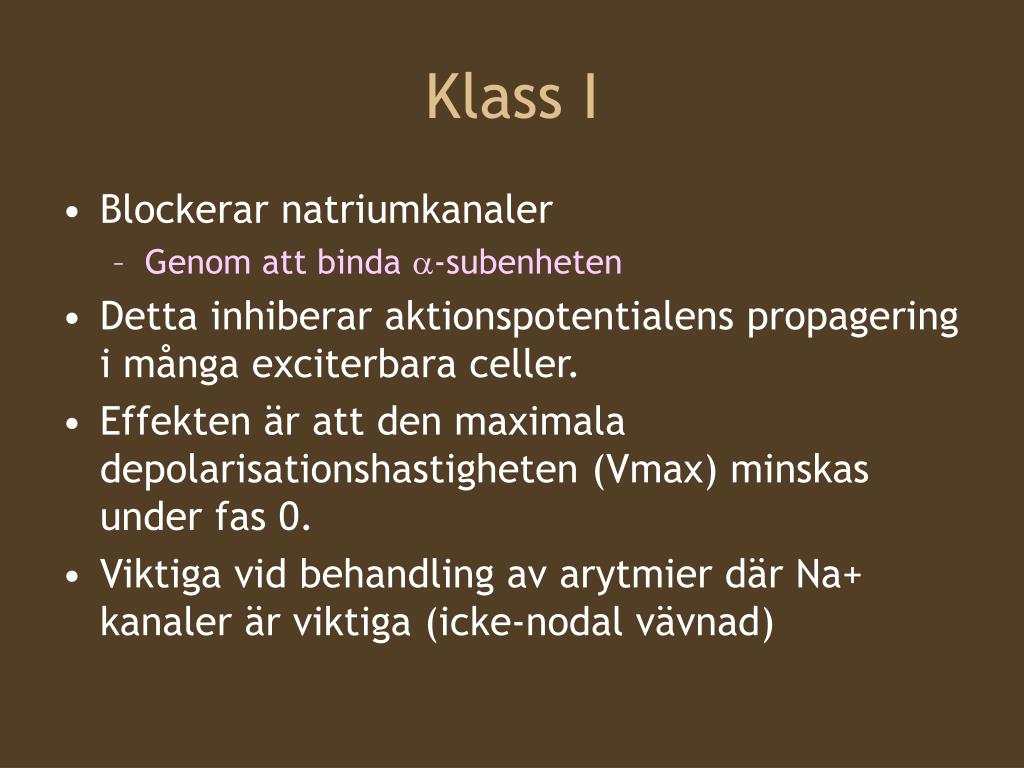 Klass I

• Blockerar natriumkanaler
  – Genom att binda $\alpha$-subenheten
• Detta inhiberar aktionspotentialens propagering i många exciterbara celler.
• Effekten är att den maximala depolarisationshastigheten (Vmax) minskas under fas 0.
• Viktiga vid behandling av arytmier där Na+ kanaler är viktiga (icke-nodal vävnad)